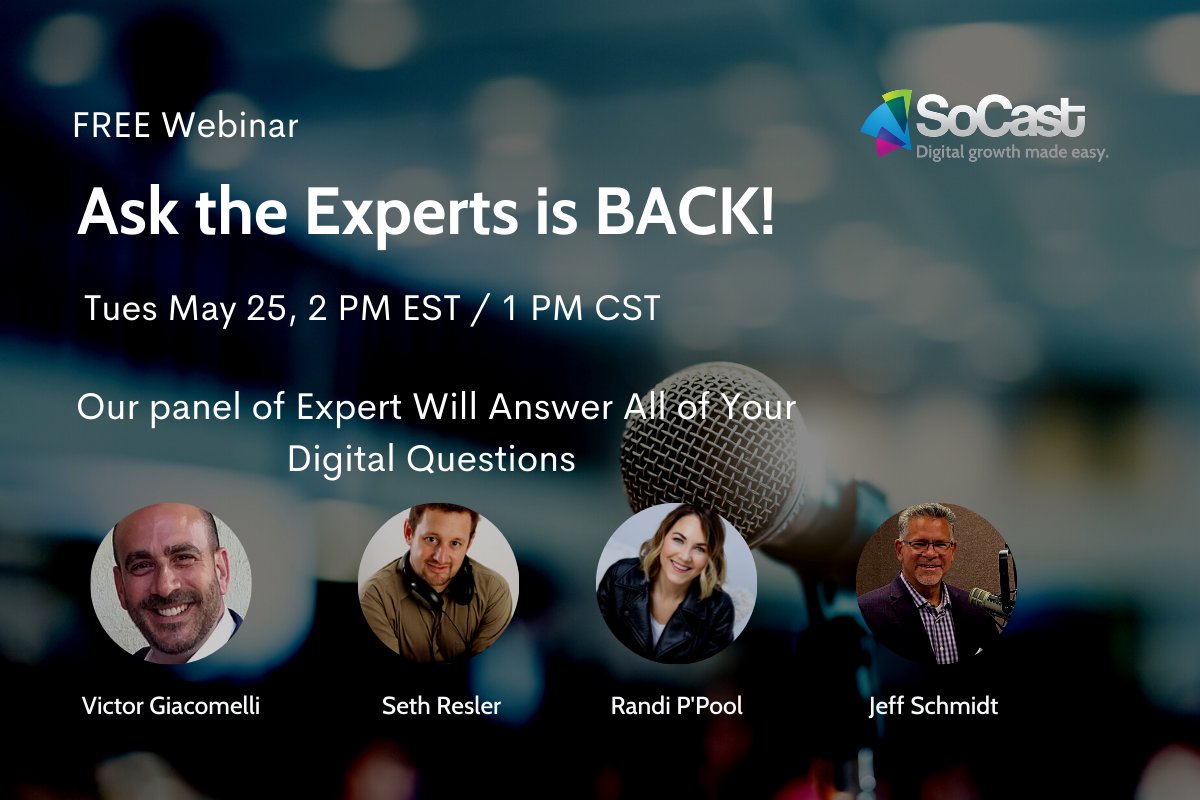 FREE Webinar

SoCast
Digital growth made easy.

Ask the Experts is BACK!

Tues May 25, 2 PM EST / 1 PM CST

Our panel of Expert Will Answer All of Your Digital Questions

Victor Giacomelli

Seth Resler

Randi P'Pool

Jeff Schmidt